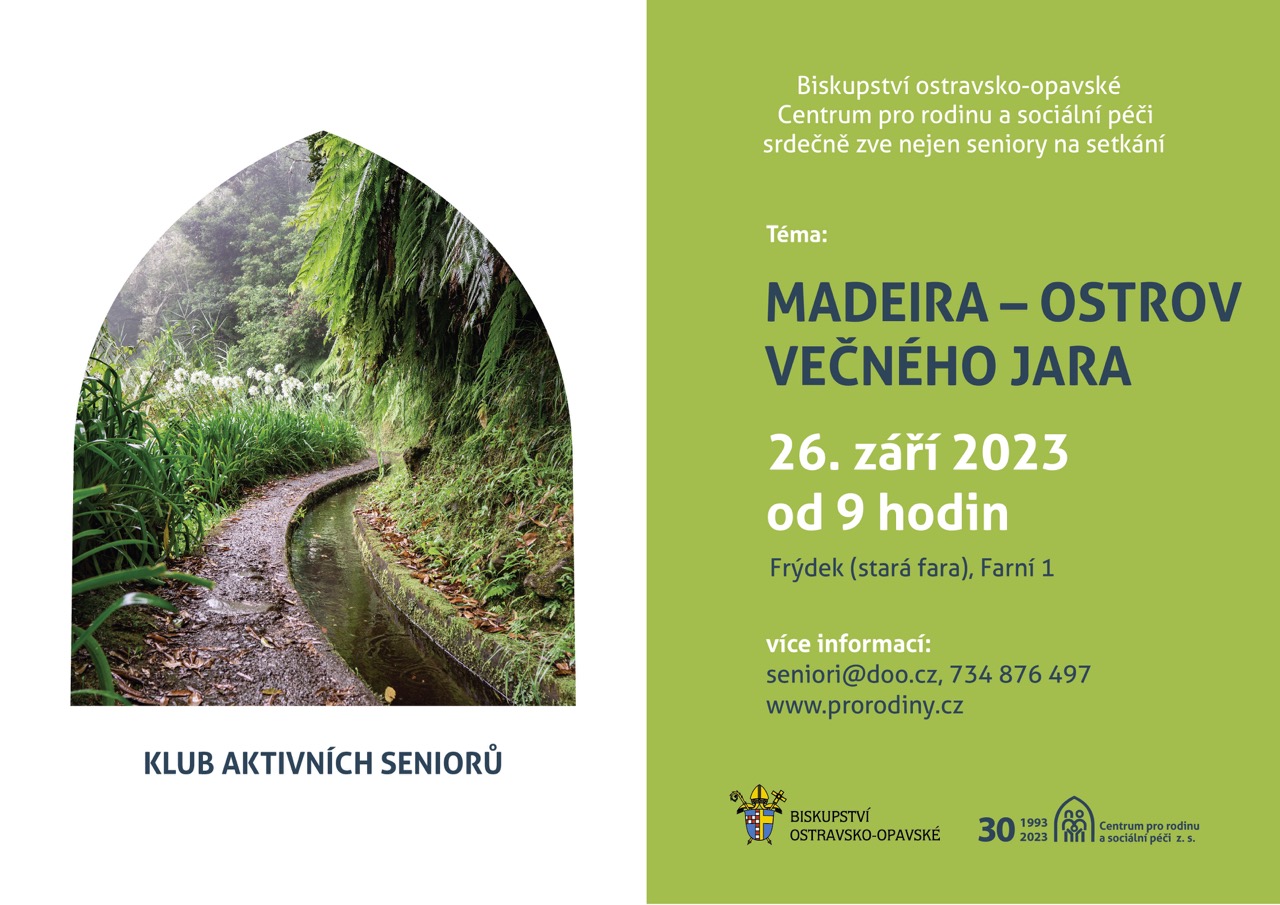 KLUB AKTIVNÍCH SENIORŮ

Biskupství ostravsko-opavské
Centrum pro rodinu a sociální péči
srdečně zve nejen seniory na setkání

Téma:

MADEIRA – OSTROV VEČNÉHO JARA

26. září 2023
od 9 hodin

Frýdek (stará fara), Farní 1

více informací:
seniori@doo.cz, 734 876 497
www.prorodiny.cz

BISKUPSTVÍ OSTRAVSKO-OPAVSKÉ

30 1993 2023 Centrum pro rodinu a sociální péči z. s.